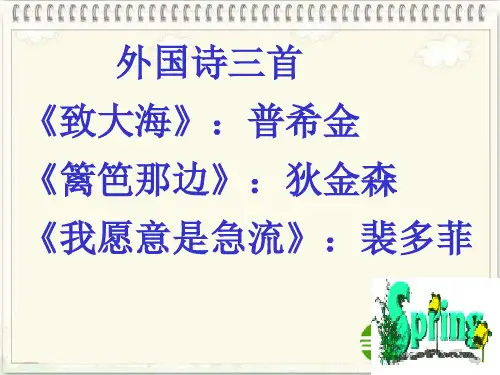 外国诗三首

《致大海》：普希金

《篱笆那边》：狄金森

《我愿意是急流》：裴多菲

Spring